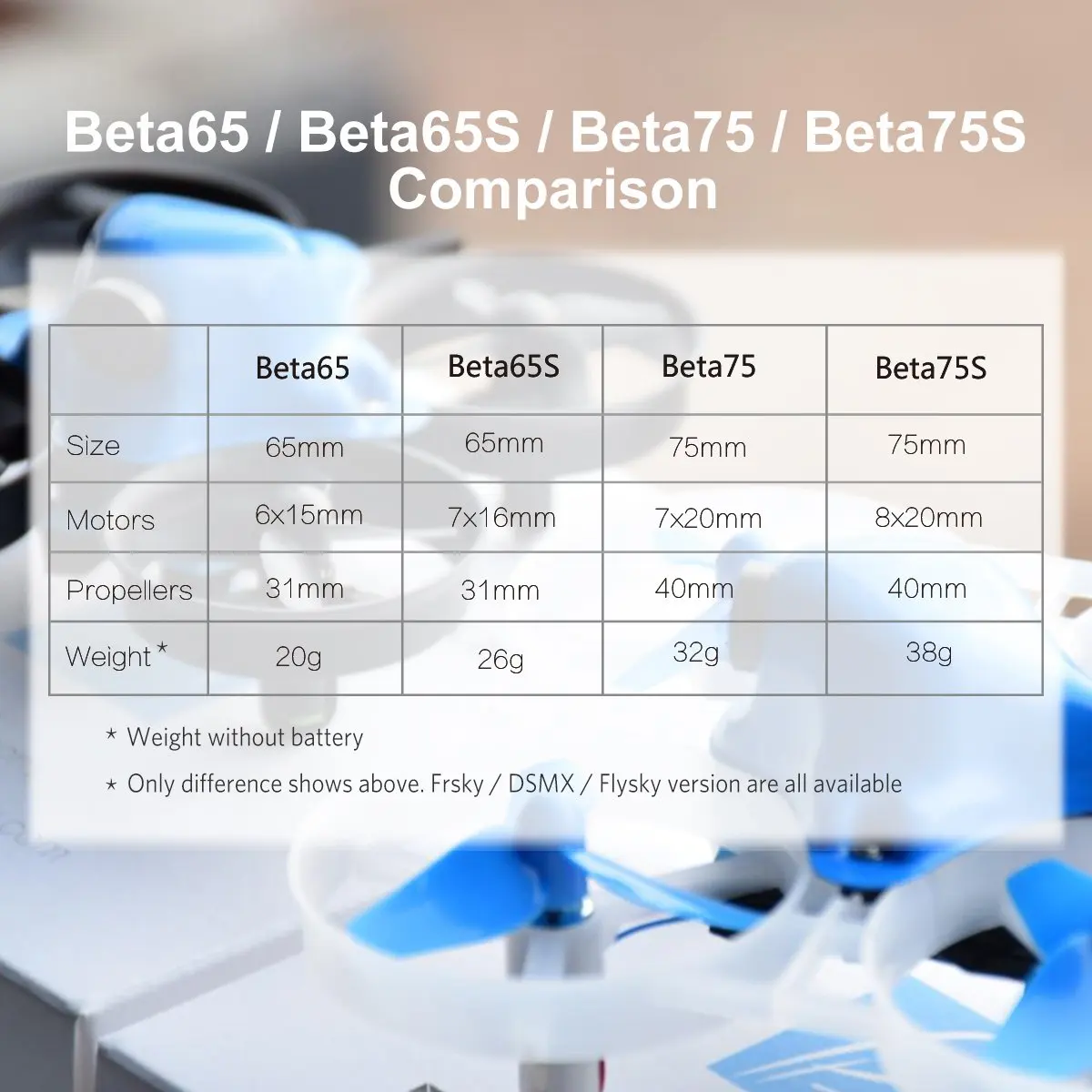 Beta65 / Beta65S / Beta75 / Beta75S Comparison

| | Beta65 | Beta65S | Beta75 | Beta75S |
|---|---|---|---|---|
| Size | 65mm | 65mm | 75mm | 75mm |
| Motors | 6x15mm | 7x16mm | 7x20mm | 8x20mm |
| Propellers | 31mm | 31mm | 40mm | 40mm |
| Weight * | 20g | 26g | 32g | 38g |

* Weight without battery

* Only difference shows above. Frsky / DSMX / Flysky version are all available